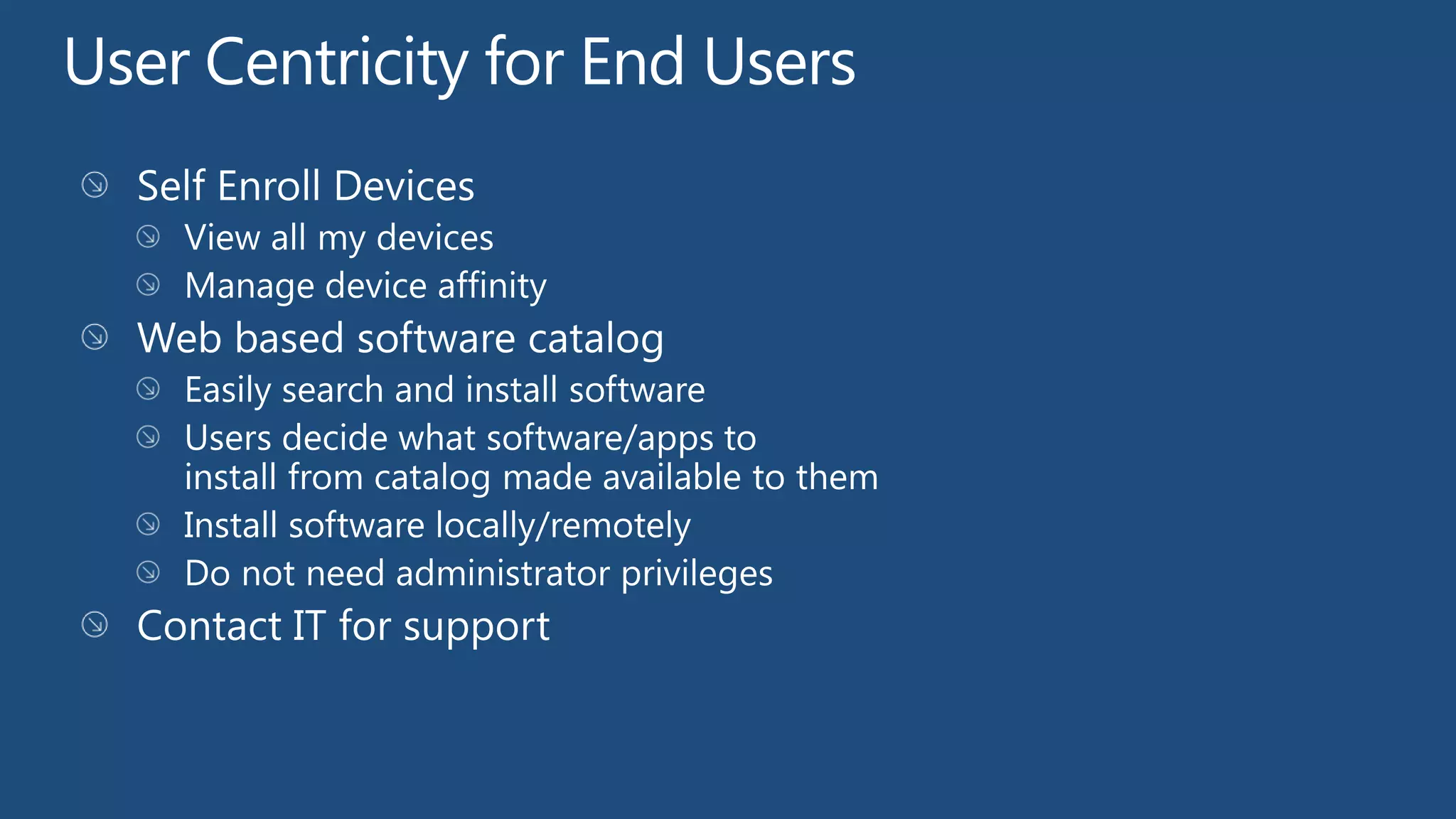 User Centricity for End Users

Self Enroll Devices
View all my devices
Manage device affinity
Web based software catalog
Easily search and install software
Users decide what software/apps to install from catalog made available to them
Install software locally/remotely
Do not need administrator privileges
Contact IT for support